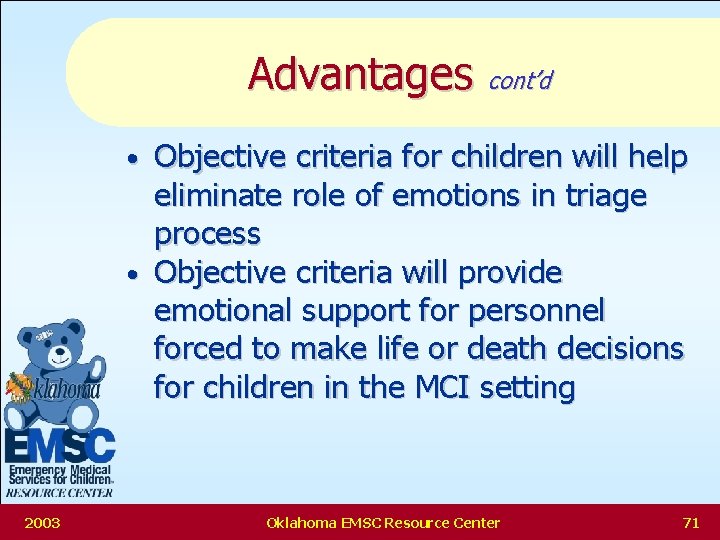 Advantages cont'd

• Objective criteria for children will help eliminate role of emotions in triage process
• Objective criteria will provide emotional support for personnel forced to make life or death decisions for children in the MCI setting

Oklahoma
EMSC
Emergency Medical Services for Children
RESOURCE CENTER

2003 Oklahoma EMSC Resource Center 71